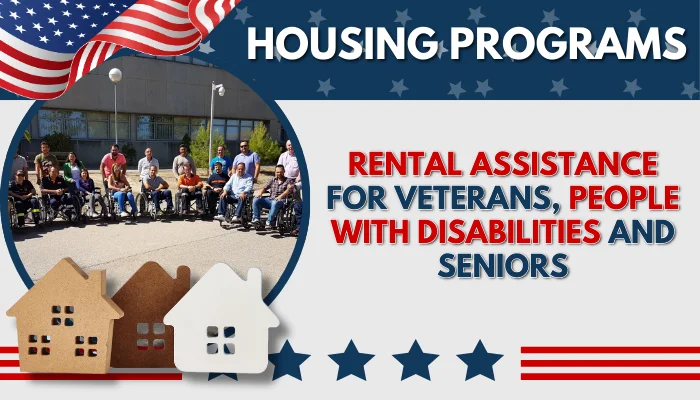 HOUSING PROGRAMS

RENTAL ASSISTANCE FOR VETERANS, PEOPLE WITH DISABILITIES AND SENIORS